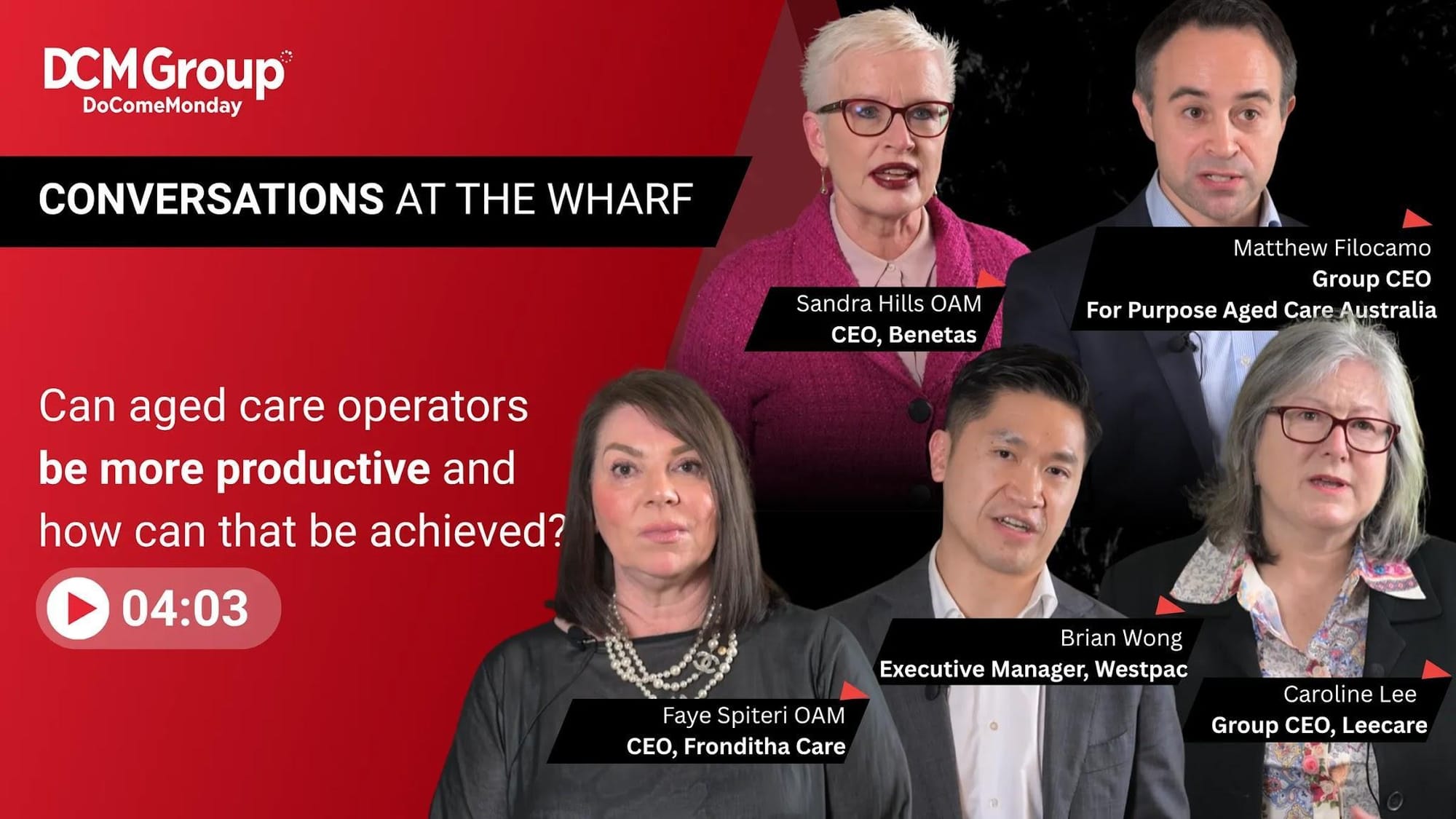 DCMGroup
DoComeMonday

CONVERSATIONS AT THE WHARF

Can aged care operators be more productive and how can that be achieved?

04:03

Sandra Hills OAM
CEO, Benetas

Matthew Filocamo
Group CEO
For Purpose Aged Care Australia

Faye Spiteri OAM
CEO, Fronditha Care

Brian Wong
Executive Manager, Westpac

Caroline Lee
Group CEO, Leecare